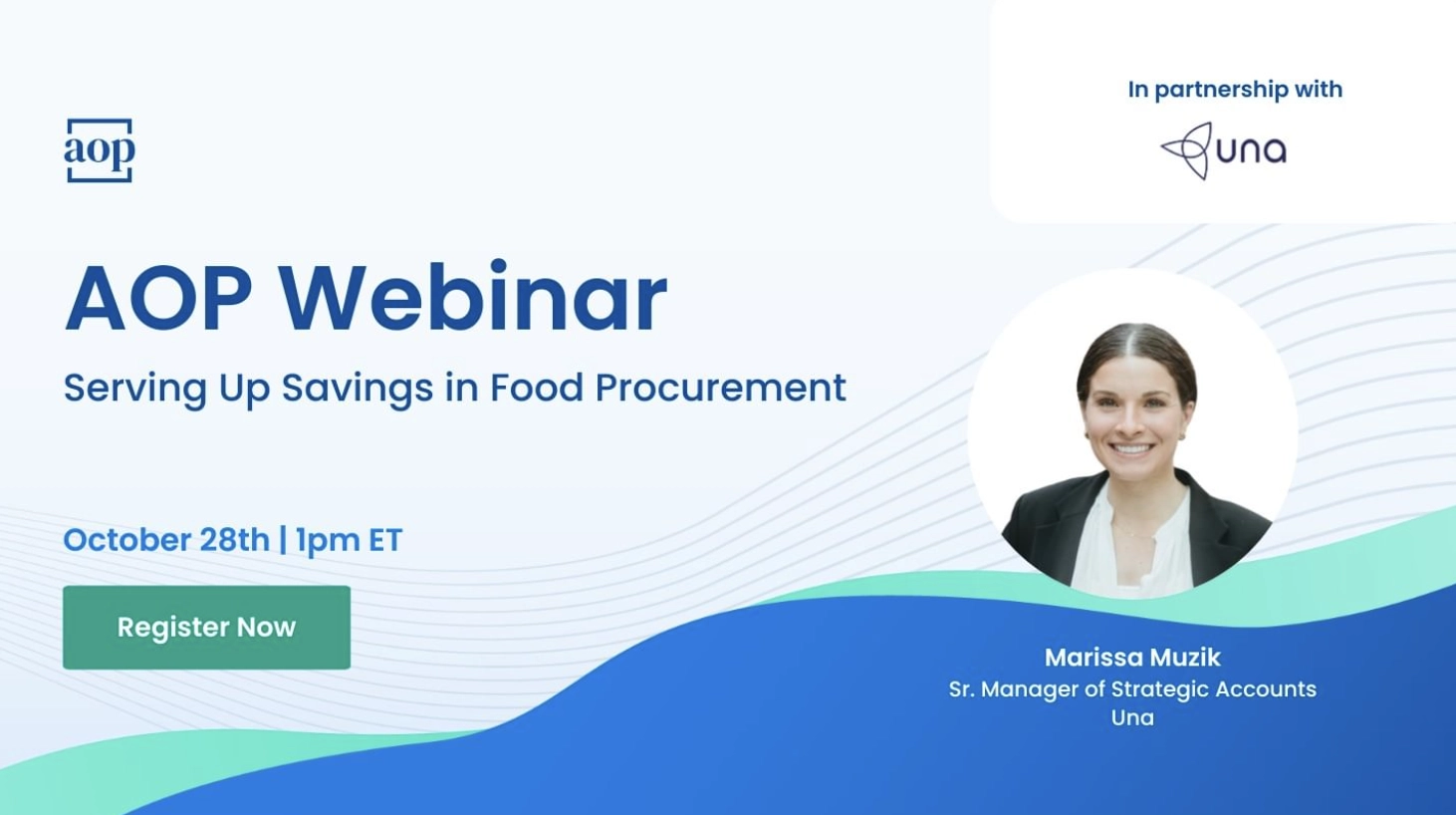 aop

In partnership with

una

AOP Webinar

Serving Up Savings in Food Procurement

October 28th | 1pm ET

Register Now

Marissa Muzik
Sr. Manager of Strategic Accounts
Una